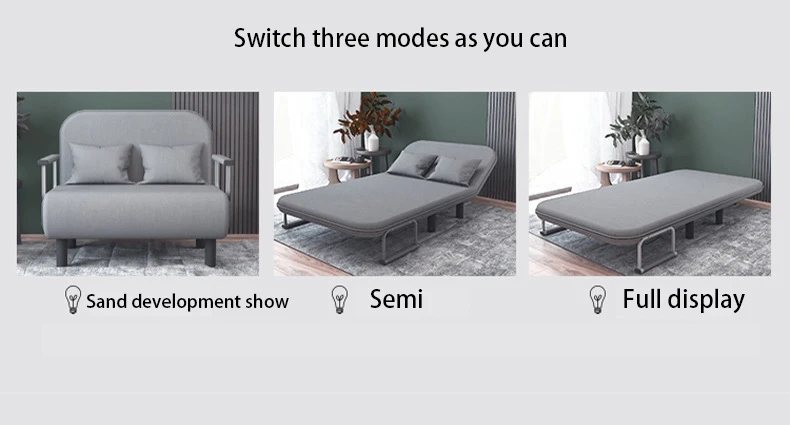 Switch three modes as you can

Sand development show

Semi

Full display